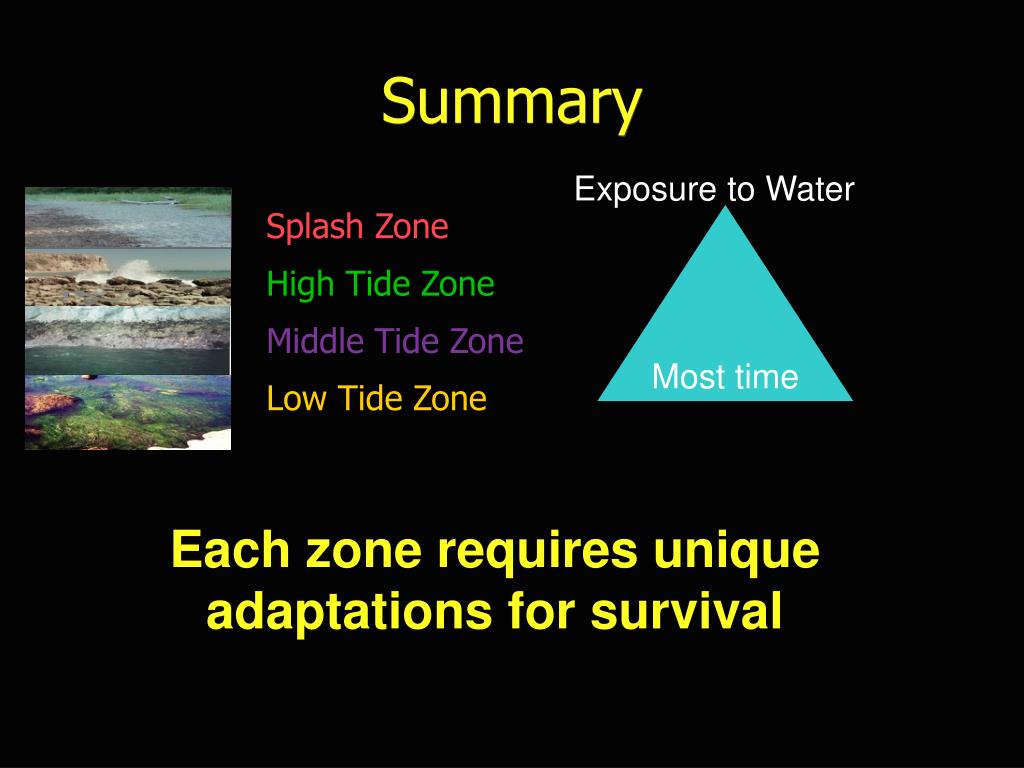 Summary

Splash Zone
High Tide Zone
Middle Tide Zone
Low Tide Zone

Exposure to Water

Most time

Each zone requires unique adaptations for survival